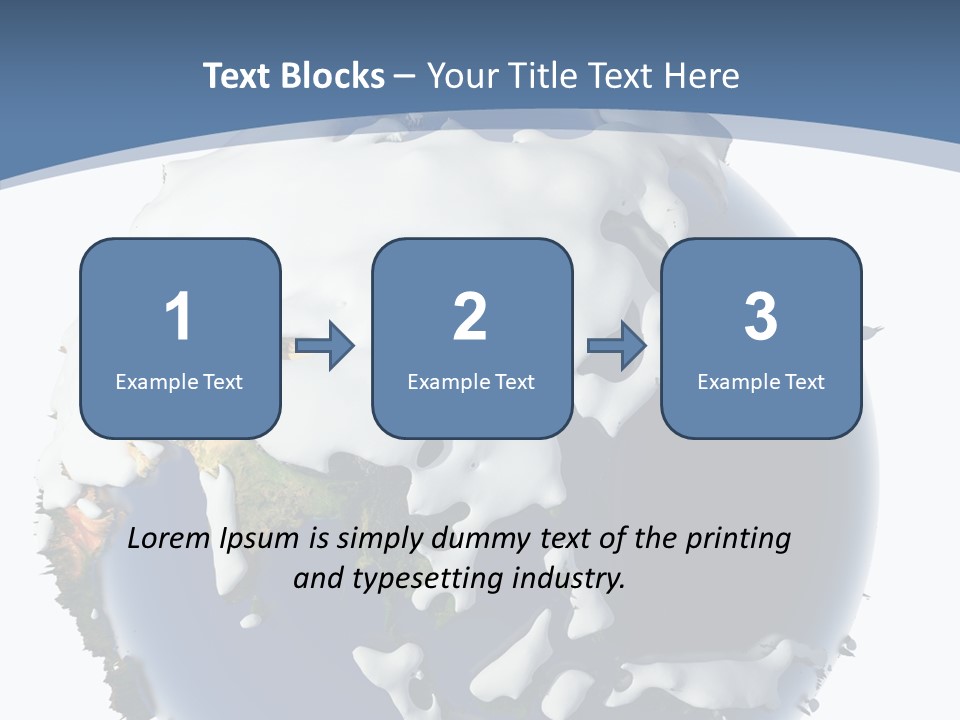 Text Blocks – Your Title Text Here

1
Example Text

2
Example Text

3
Example Text

Lorem Ipsum is simply dummy text of the printing and typesetting industry.